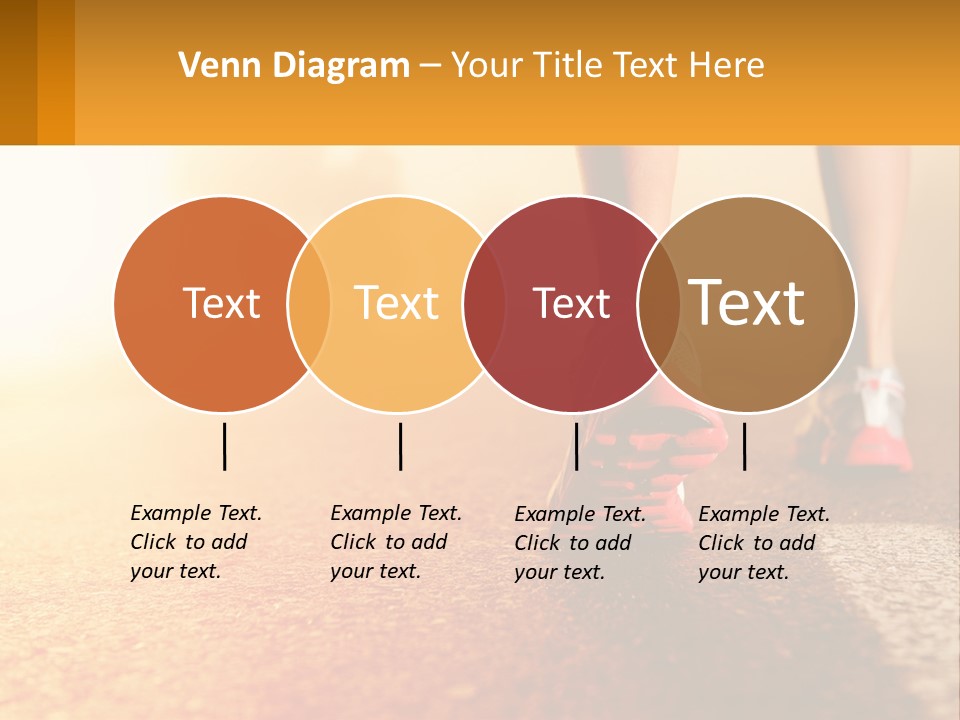 Venn Diagram – Your Title Text Here

Text

Text

Text

Text

Example Text. Click to add your text.

Example Text. Click to add your text.

Example Text. Click to add your text.

Example Text. Click to add your text.